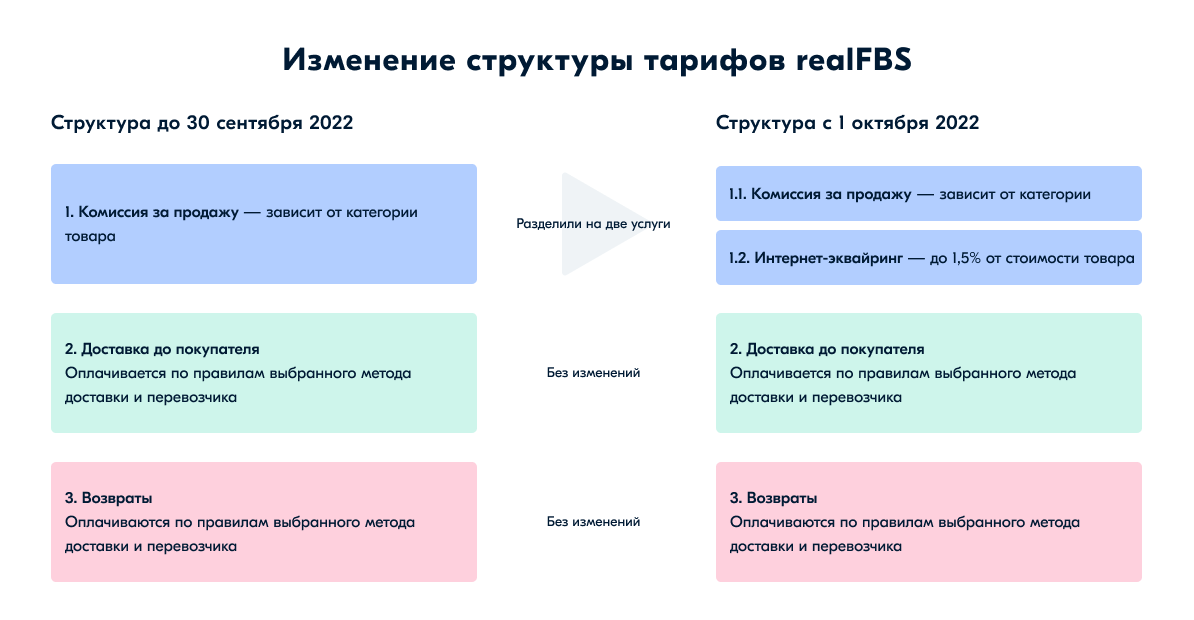 Изменение структуры тарифов realFBS

Структура до 30 сентября 2022

1. Комиссия за продажу — зависит от категории товара

2. Доставка до покупателя
Оплачивается по правилам выбранного метода доставки и перевозчика

3. Возвраты
Оплачиваются по правилам выбранного метода доставки и перевозчика

Разделили на две услуги

Без изменений

Без изменений

Структура с 1 октября 2022

1.1. Комиссия за продажу — зависит от категории

1.2. Интернет-эквайринг — до 1,5% от стоимости товара

2. Доставка до покупателя
Оплачивается по правилам выбранного метода доставки и перевозчика

3. Возвраты
Оплачиваются по правилам выбранного метода доставки и перевозчика